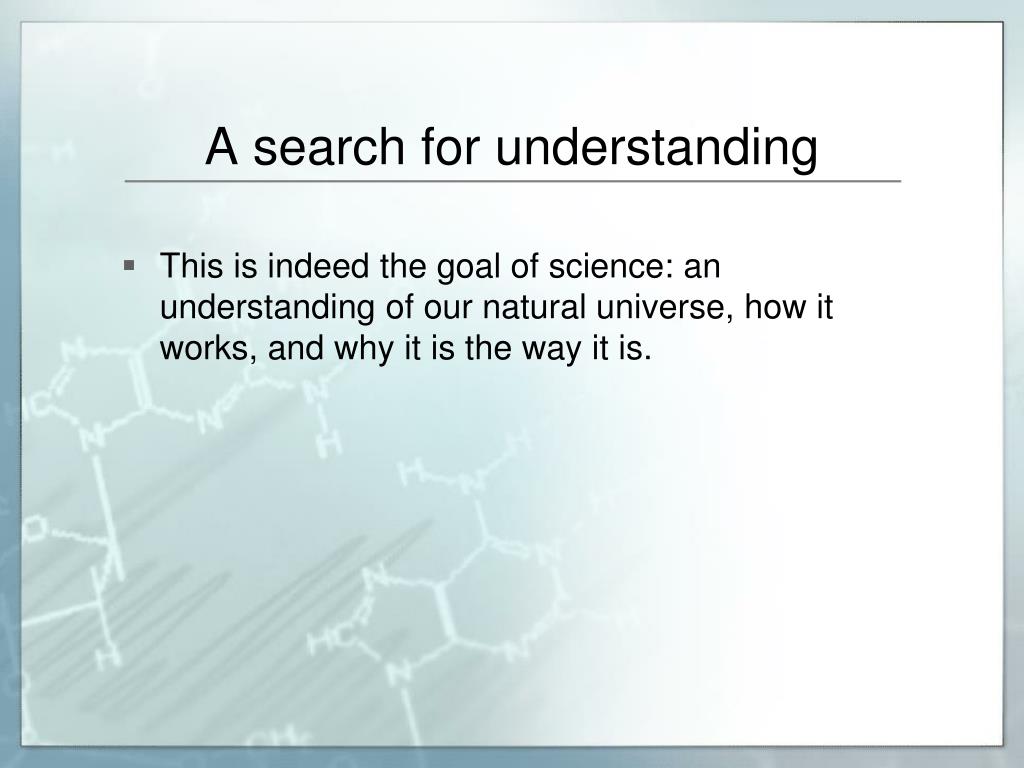 A search for understanding

▪ This is indeed the goal of science: an understanding of our natural universe, how it works, and why it is the way it is.